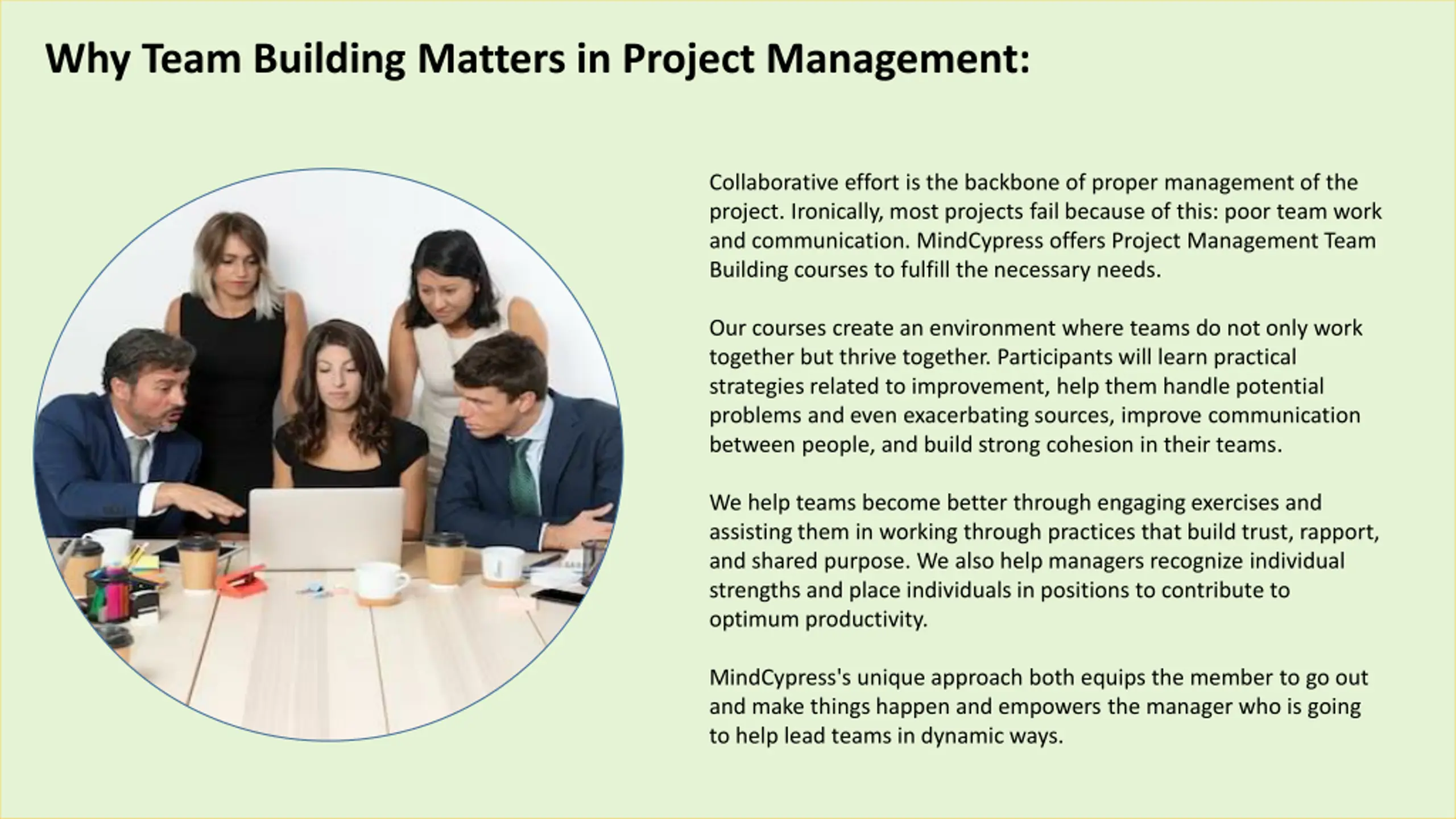 Why Team Building Matters in Project Management:

Collaborative effort is the backbone of proper management of the project. Ironically, most projects fail because of this: poor team work and communication. MindCypress offers Project Management Team Building courses to fulfill the necessary needs.

Our courses create an environment where teams do not only work together but thrive together. Participants will learn practical strategies related to improvement, help them handle potential problems and even exacerbating sources, improve communication between people, and build strong cohesion in their teams.

We help teams become better through engaging exercises and assisting them in working through practices that build trust, rapport, and shared purpose. We also help managers recognize individual strengths and place individuals in positions to contribute to optimum productivity.

MindCypress's unique approach both equips the member to go out and make things happen and empowers the manager who is going to help lead teams in dynamic ways.